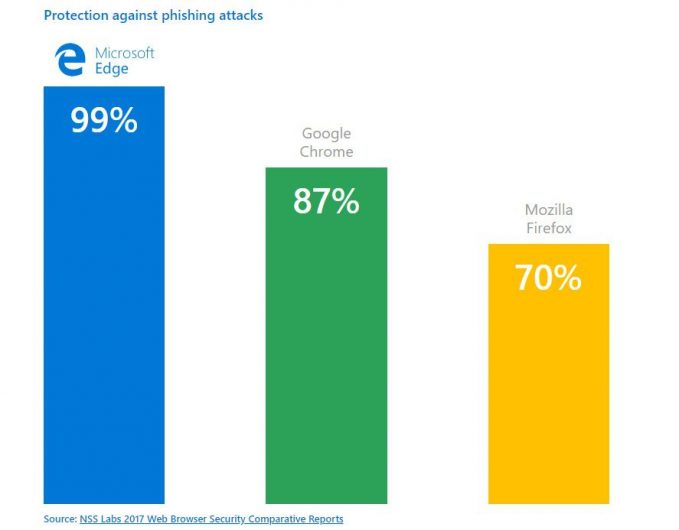 Protection against phishing attacks

Microsoft Edge

99%

Google Chrome

87%

Mozilla Firefox

70%

Source: NSS Labs 2017 Web Browser Security Comparative Reports